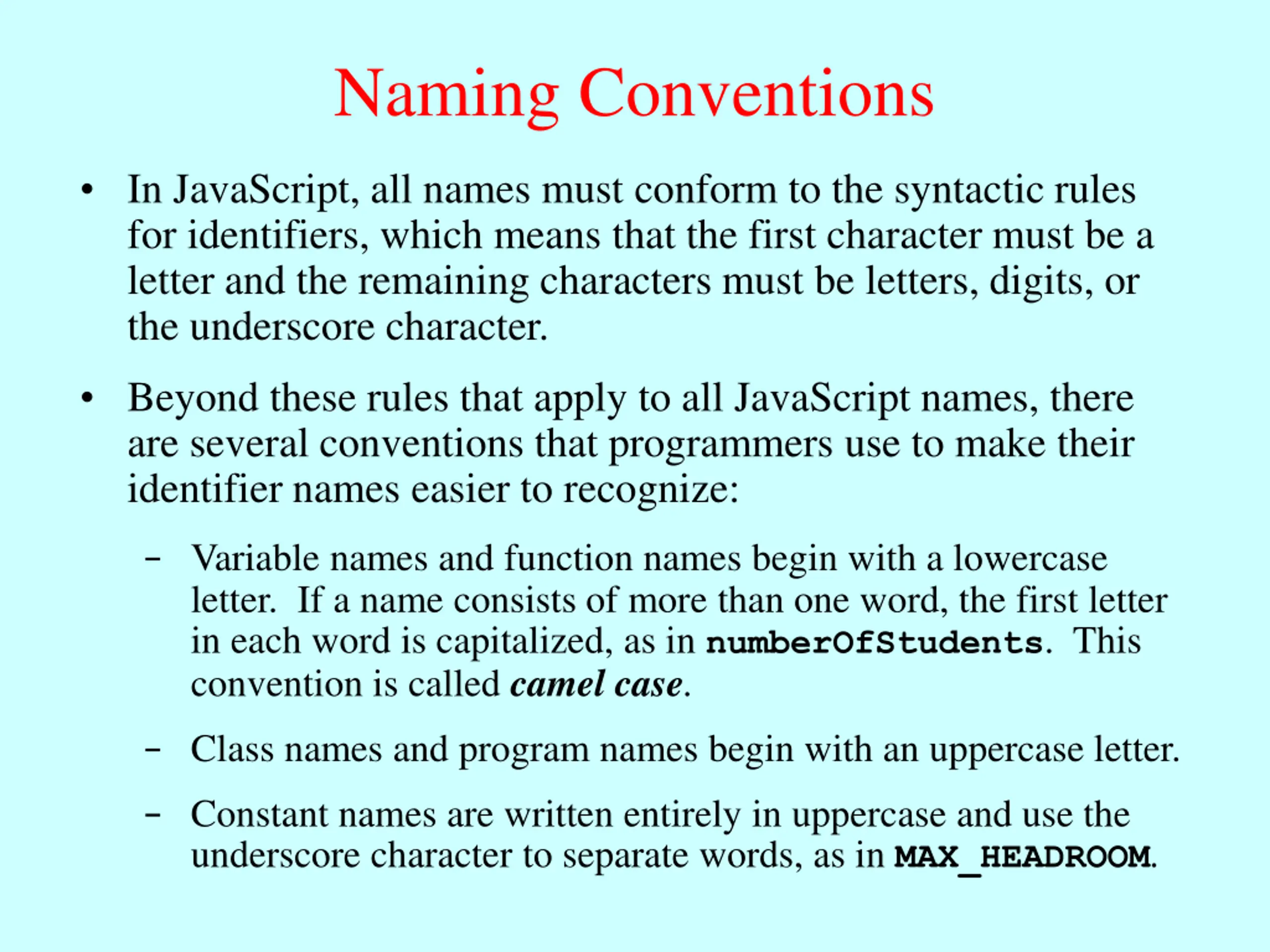 Naming Conventions

• In JavaScript, all names must conform to the syntactic rules for identifiers, which means that the first character must be a letter and the remaining characters must be letters, digits, or the underscore character.

• Beyond these rules that apply to all JavaScript names, there are several conventions that programmers use to make their identifier names easier to recognize:

– Variable names and function names begin with a lowercase letter. If a name consists of more than one word, the first letter in each word is capitalized, as in numberOfStudents. This convention is called camel case.

– Class names and program names begin with an uppercase letter.

– Constant names are written entirely in uppercase and use the underscore character to separate words, as in MAX_HEADROOM.